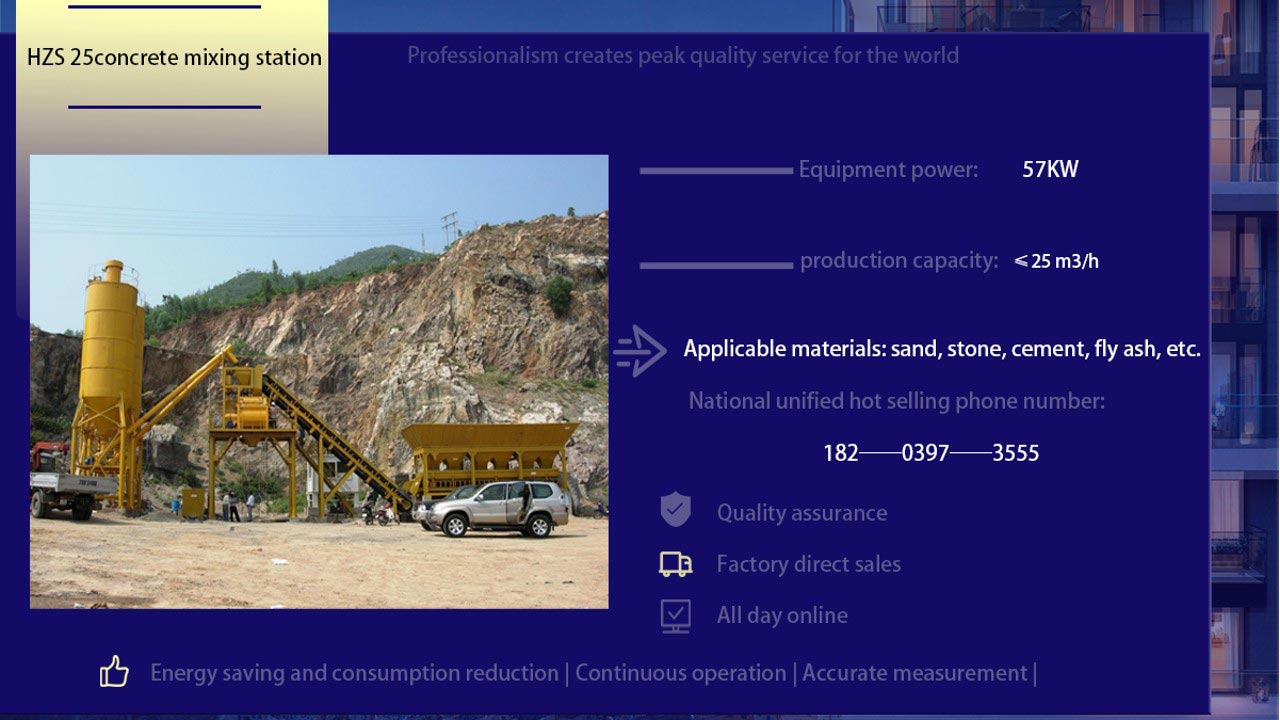 HZS 25concrete mixing station

Professionalism creates peak quality service for the world

Equipment power: 57KW

production capacity: ≤25 m3/h

Applicable materials: sand, stone, cement, fly ash, etc.

National unified hot selling phone number:

182——0397——3555

Quality assurance

Factory direct sales

All day online

Energy saving and consumption reduction | Continuous operation | Accurate measurement |